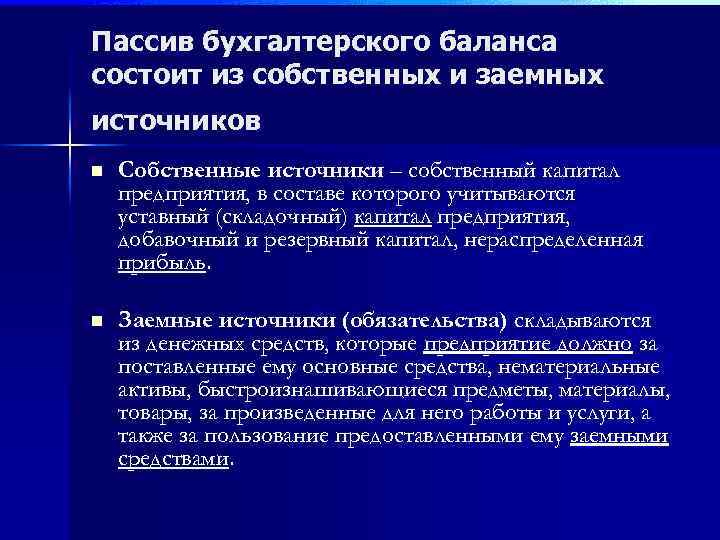 Пассив бухгалтерского баланса состоит из собственных и заемных источников

■ Собственные источники – собственный капитал предприятия, в составе которого учитываются уставный (складочный) капитал предприятия, добавочный и резервный капитал, нераспределенная прибыль.

■ Заемные источники (обязательства) складываются из денежных средств, которые предприятие должно за поставленные ему основные средства, нематериальные активы, быстроизнашивающиеся предметы, материалы, товары, за произведенные для него работы и услуги, а также за пользование предоставленными ему заемными средствами.